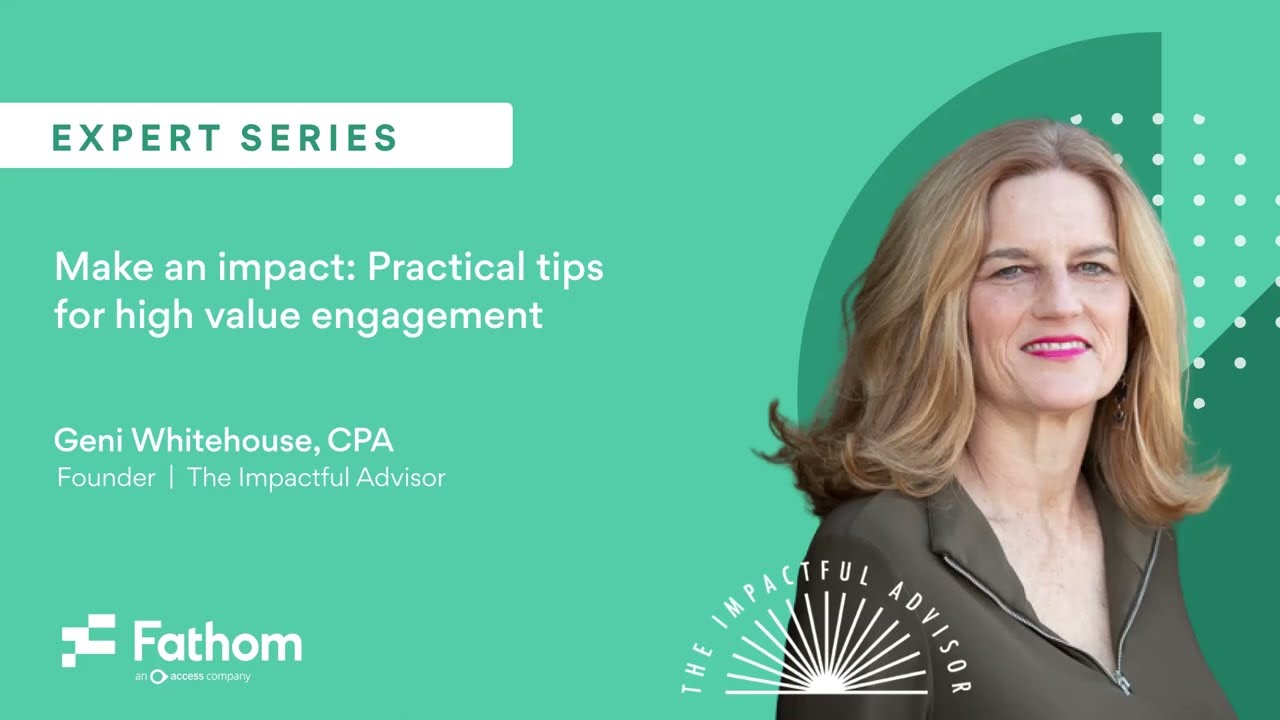 EXPERT SERIES

Make an impact: Practical tips for high value engagement

Geni Whitehouse, CPA
Founder | The Impactful Advisor

Fathom
an access company

THE IMPACTFUL ADVISOR